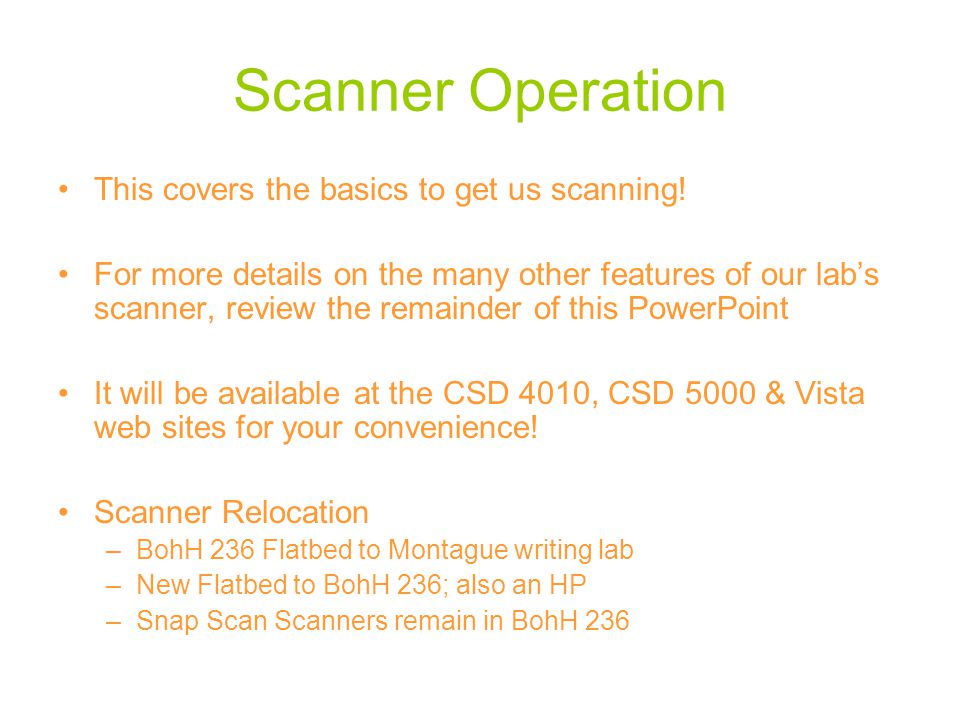 Scanner Operation

• This covers the basics to get us scanning!

• For more details on the many other features of our lab's scanner, review the remainder of this PowerPoint

• It will be available at the CSD 4010, CSD 5000 & Vista web sites for your convenience!

• Scanner Relocation
– BohH 236 Flatbed to Montague writing lab
– New Flatbed to BohH 236; also an HP
– Snap Scan Scanners remain in BohH 236